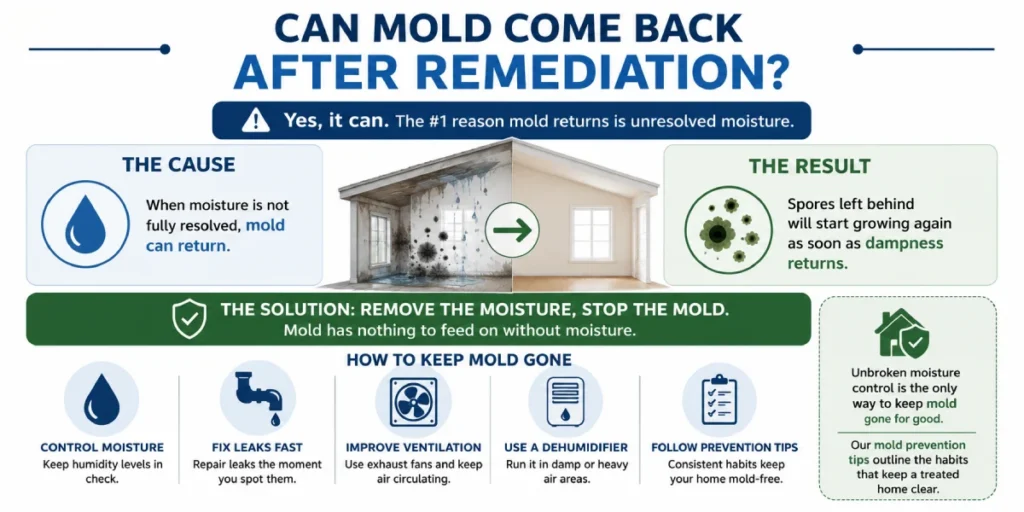 CAN MOLD COME BACK AFTER REMEDIATION?

Yes, it can. The #1 reason mold returns is unresolved moisture.

THE CAUSE

When moisture is not fully resolved, mold can return.

THE RESULT

Spores left behind will start growing again as soon as dampness returns.

THE SOLUTION: REMOVE THE MOISTURE, STOP THE MOLD.
Mold has nothing to feed on without moisture.

HOW TO KEEP MOLD GONE

CONTROL MOISTURE
Keep humidity levels in check.

FIX LEAKS FAST
Repair leaks the moment you spot them.

IMPROVE VENTILATION
Use exhaust fans and keep air circulating.

USE A DEHUMIDIFIER
Run it in damp or heavy air areas.

FOLLOW PREVENTION TIPS
Consistent habits keep your home mold-free.

Unbroken moisture control is the only way to keep mold gone for good.

Our mold prevention tips outline the habits that keep a treated home clear.